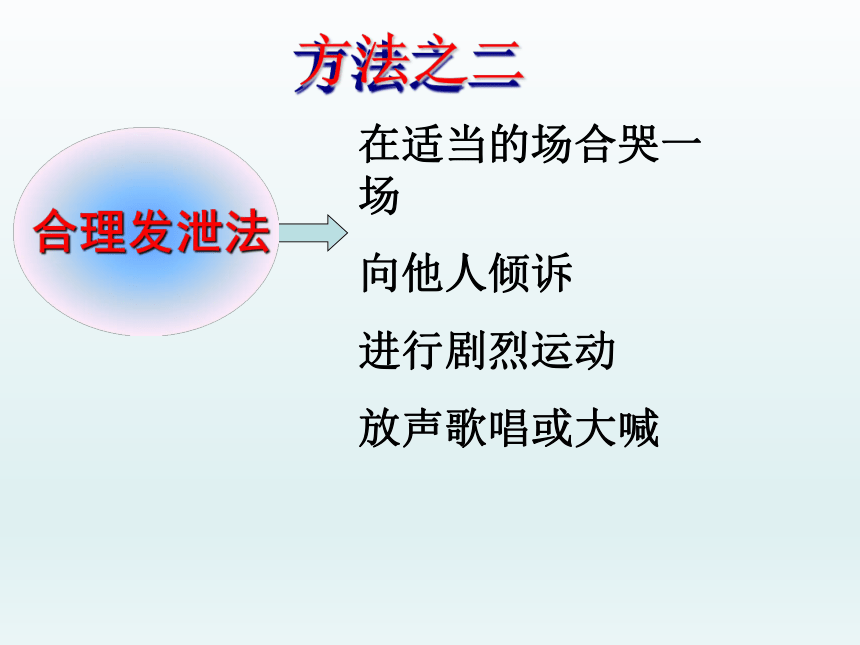 方法之三

合理发泄法

在适当的场合哭一场

向他人倾诉

进行剧烈运动

放声歌唱或大喊